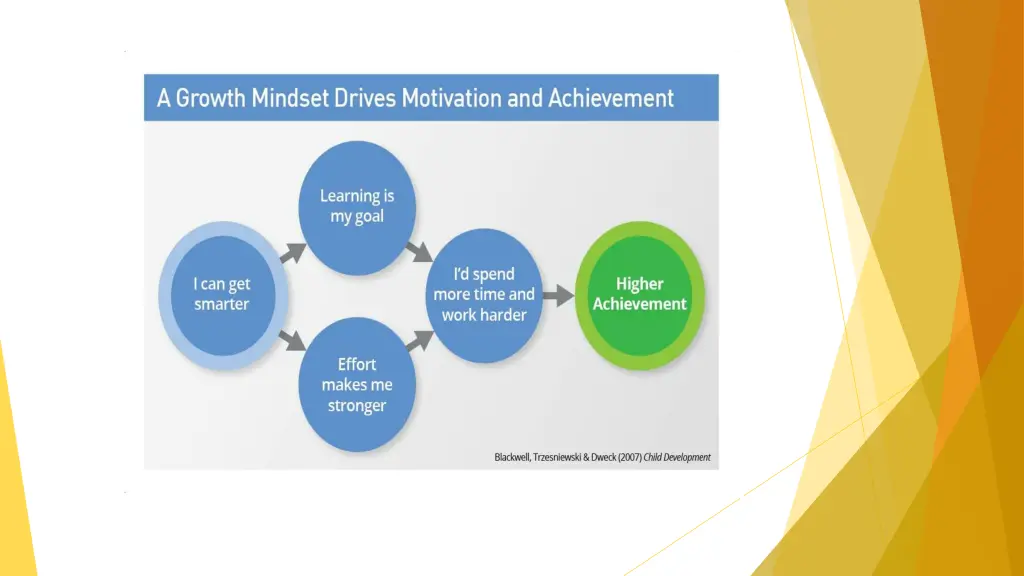 A Growth Mindset Drives Motivation and Achievement

I can get smarter

Learning is my goal

Effort makes me stronger

I'd spend more time and work harder

Higher Achievement

Blackwell, Trzesniewski & Dweck (2007) Child Development